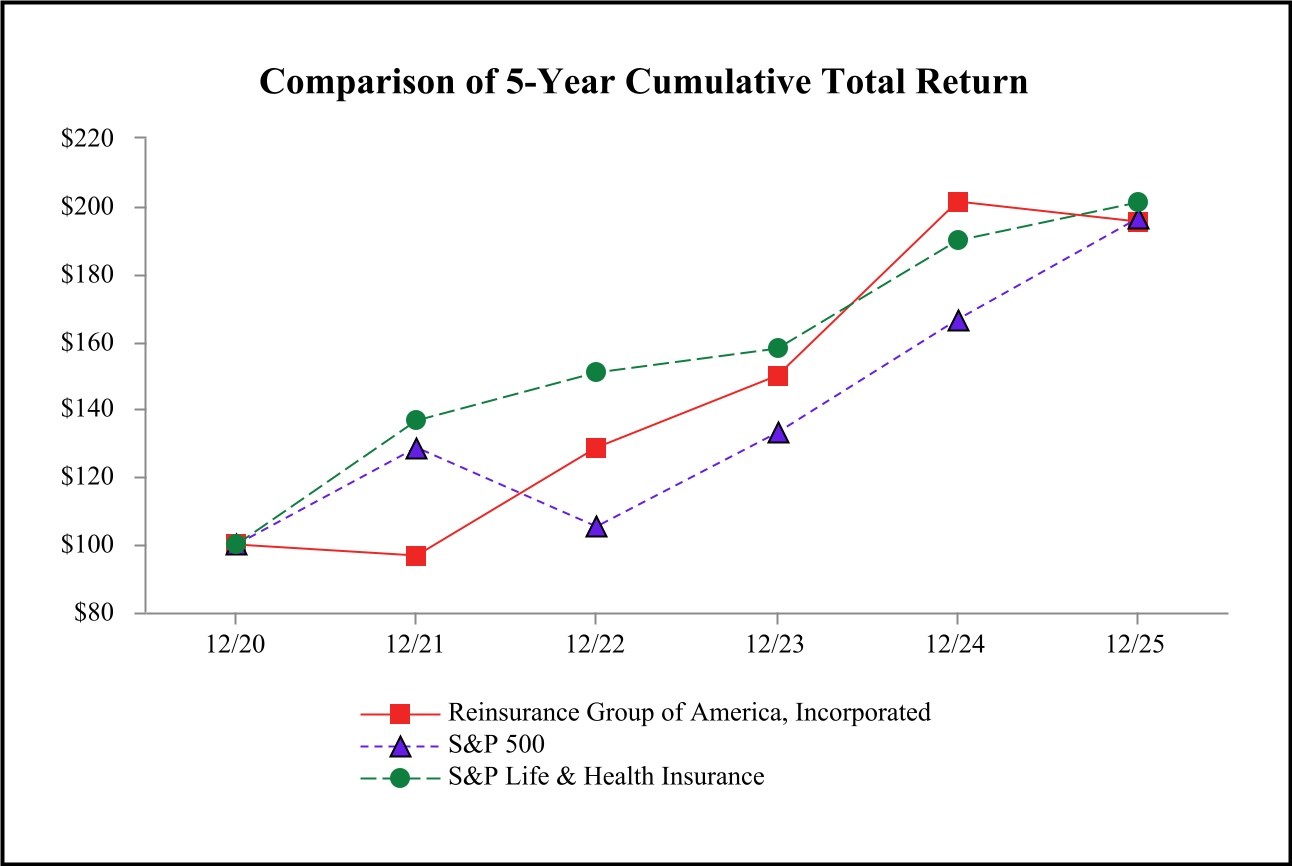 Comparison of 5-Year Cumulative Total Return

$220
$200
$180
$160
$140
$120
$100
$80

12/20
12/21
12/22
12/23
12/24
12/25

Reinsurance Group of America, Incorporated
S&P 500
S&P Life & Health Insurance